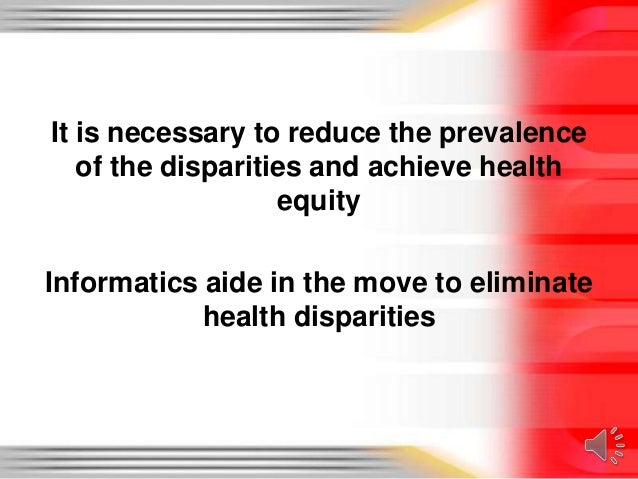 It is necessary to reduce the prevalence of the disparities and achieve health equity

Informatics aide in the move to eliminate health disparities